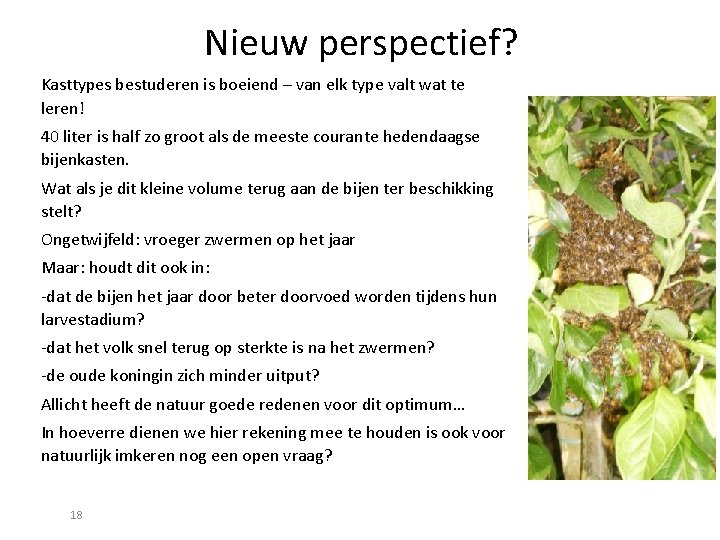 Nieuw perspectief?

Kasttypes bestuderen is boeiend – van elk type valt wat te leren!

40 liter is half zo groot als de meeste courante hedendaagse bijenkasten.

Wat als je dit kleine volume terug aan de bijen ter beschikking stelt?

Ongetwijfeld: vroeger zwermen op het jaar

Maar: houdt dit ook in:

-dat de bijen het jaar door beter doorvoed worden tijdens hun larvestadium?

-dat het volk snel terug op sterkte is na het zwermen?

-de oude koningin zich minder uitput?

Allicht heeft de natuur goede redenen voor dit optimum…

In hoeverre dienen we hier rekening mee te houden is ook voor natuurlijk imkeren nog een open vraag?

18